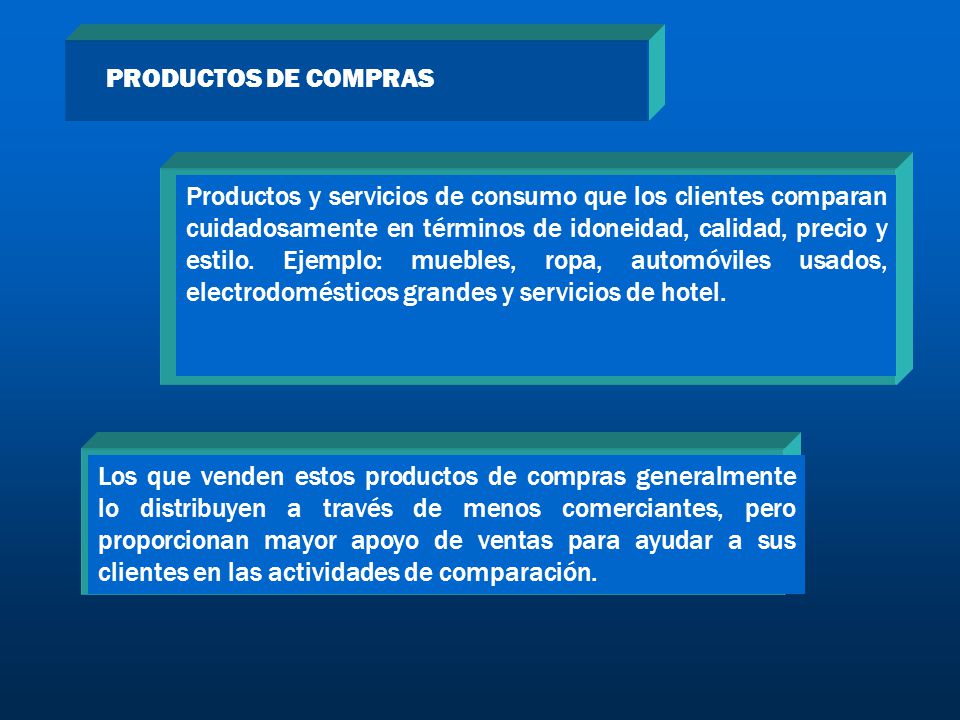 PRODUCTOS DE COMPRAS

Productos y servicios de consumo que los clientes comparan cuidadosamente en términos de idoneidad, calidad, precio y estilo. Ejemplo: muebles, ropa, automóviles usados, electrodomésticos grandes y servicios de hotel.

Los que venden estos productos de compras generalmente lo distribuyen a través de menos comerciantes, pero proporcionan mayor apoyo de ventas para ayudar a sus clientes en las actividades de comparación.